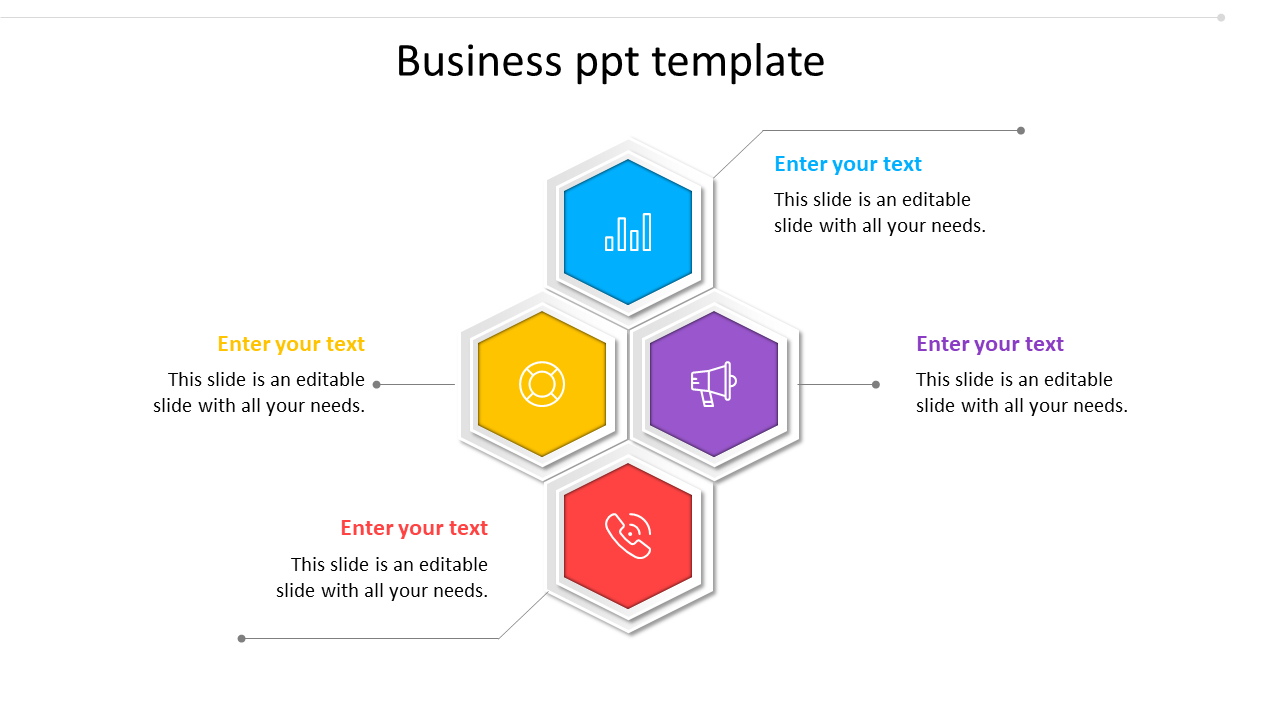 Business ppt template

Enter your text
This slide is an editable slide with all your needs.

Enter your text
This slide is an editable slide with all your needs.

Enter your text
This slide is an editable slide with all your needs.

Enter your text
This slide is an editable slide with all your needs.